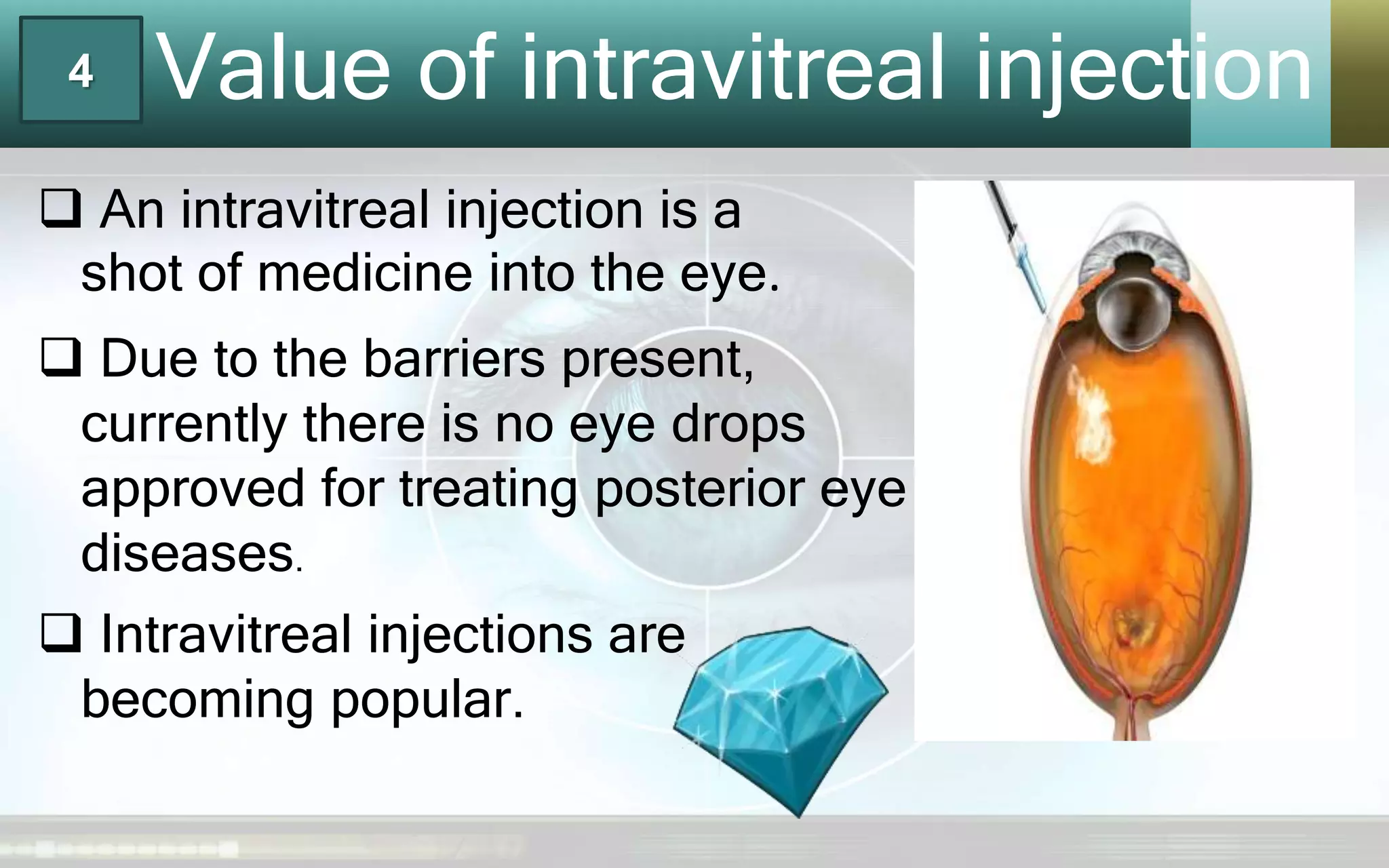 4

Value of intravitreal injection

❑ An intravitreal injection is a shot of medicine into the eye.

❑ Due to the barriers present, currently there is no eye drops approved for treating posterior eye diseases.

❑ Intravitreal injections are becoming popular.